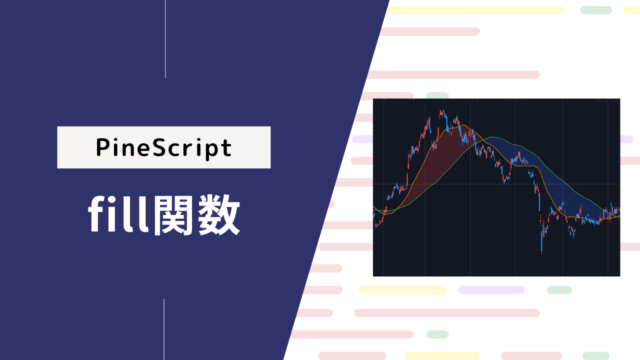 PineScript

fill関数